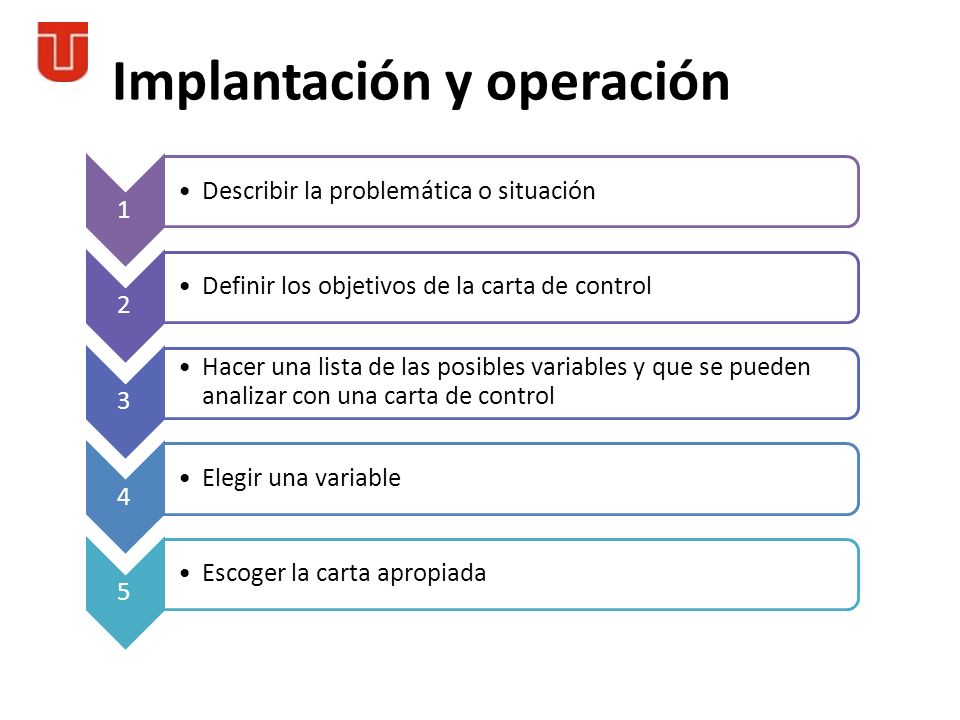 Implantación y operación

1
• Describir la problemática o situación

2
• Definir los objetivos de la carta de control

3
• Hacer una lista de las posibles variables y que se pueden analizar con una carta de control

4
• Elegir una variable

5
• Escoger la carta apropiada